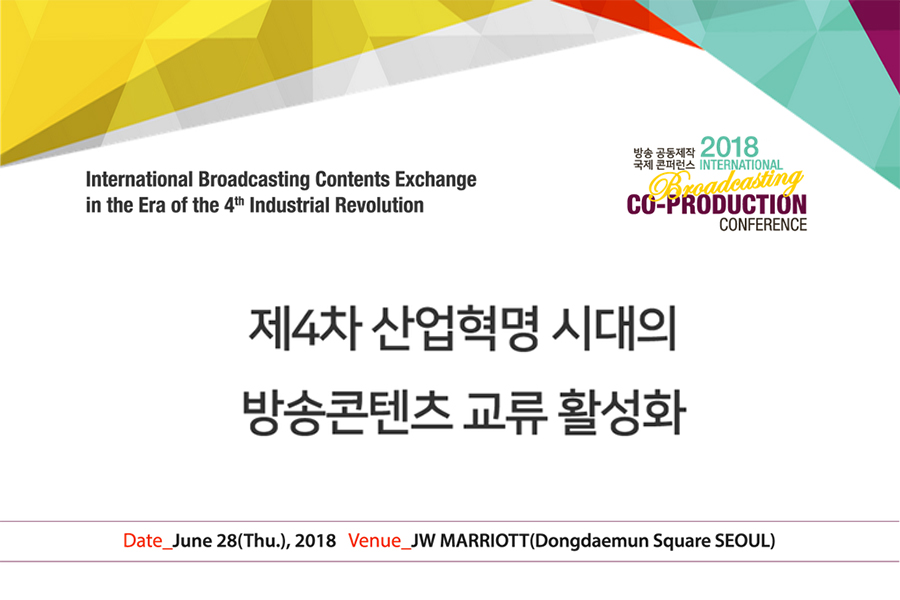 International Broadcasting Contents Exchange in the Era of the 4$^{th}$ Industrial Revolution

방송 공동제작 국제 콘퍼런스 2018 INTERNATIONAL Broadcasting CO-PRODUCTION CONFERENCE

제4차 산업혁명 시대의

방송콘텐츠 교류 활성화

Date_June 28(Thu.), 2018 Venue_JW MARRIOTT(Dongdaemun Square SEOUL)